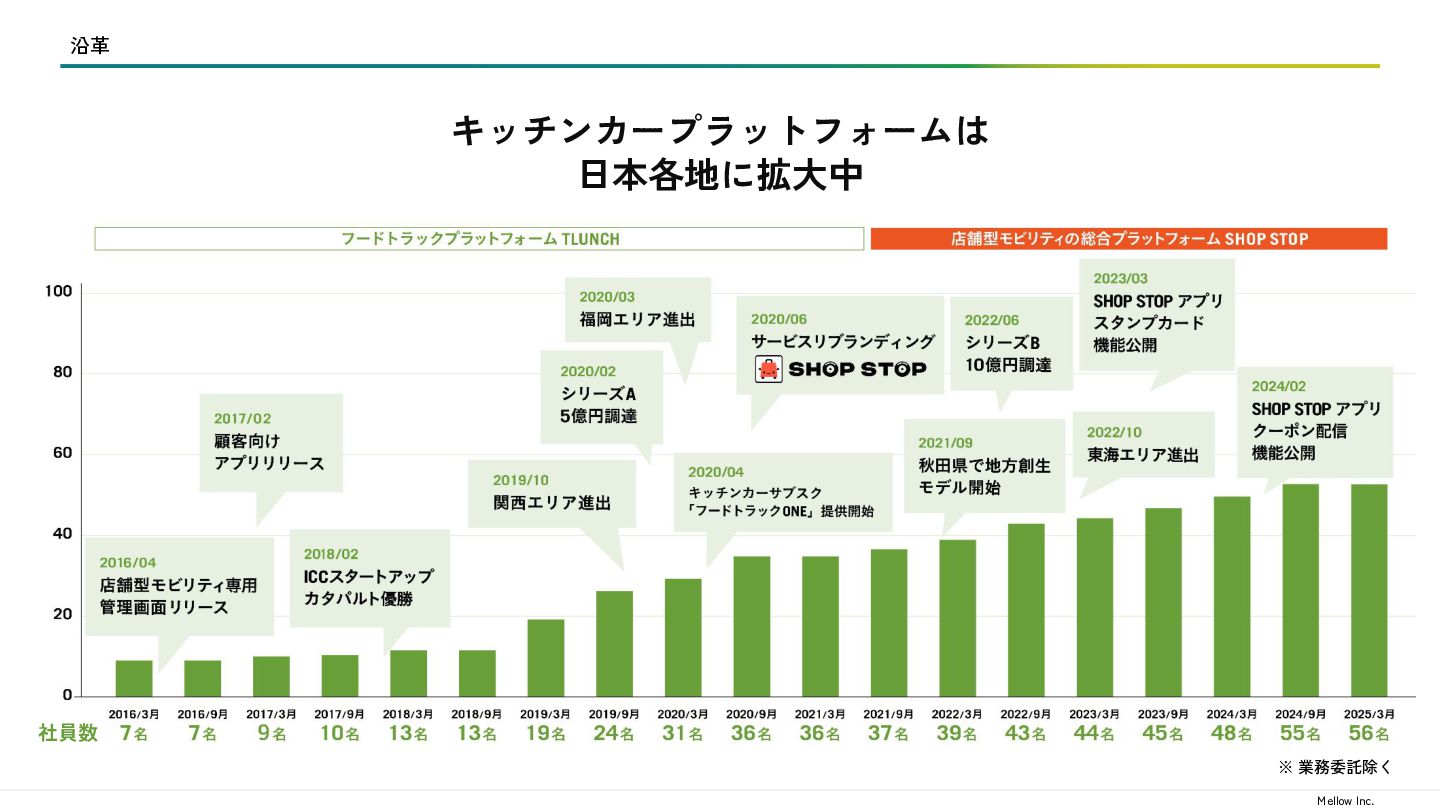 沿革

キッチンカープラットフォームは
日本各地に拡大中

フードトラックプラットフォーム TLUNCH

店舗型モビリティの総合プラットフォーム SHOP STOP

100
80
60
40
20
0

2016/04
店舗型モビリティ専用
管理画面リリース

2017/02
顧客向け
アプリリリース

2018/02
ICCスタートアップ
カタパルト優勝

2019/10
関西エリア進出

2020/02
シリーズA
5億円調達

2020/03
福岡エリア進出

2020/04
キッチンカーサブスク
「フードトラックONE」提供開始

2020/06
サービスリブランディング
SHOP STOP

2021/09
秋田県で地方創生
モデル開始

2022/06
シリーズB
10億円調達

2022/10
東海エリア進出

2023/03
SHOP STOP アプリ
スタンプカード
機能公開

2024/02
SHOP STOP アプリ
クーポン配信
機能公開

| | 2016/3月 | 2016/9月 | 2017/3月 | 2017/9月 | 2018/3月 | 2018/9月 | 2019/3月 | 2019/9月 | 2020/3月 | 2020/9月 | 2021/3月 | 2021/9月 | 2022/3月 | 2022/9月 | 2023/3月 | 2023/9月 | 2024/3月 | 2024/9月 | 2025/3月 |
|---|---|---|---|---|---|---|---|---|---|---|---|---|---|---|---|---|---|---|---|
| 社員数 | 7名 | 7名 | 9名 | 10名 | 13名 | 13名 | 19名 | 24名 | 31名 | 36名 | 36名 | 37名 | 39名 | 43名 | 44名 | 45名 | 48名 | 55名 | 56名 |

※ 業務委託除く

Mellow Inc.